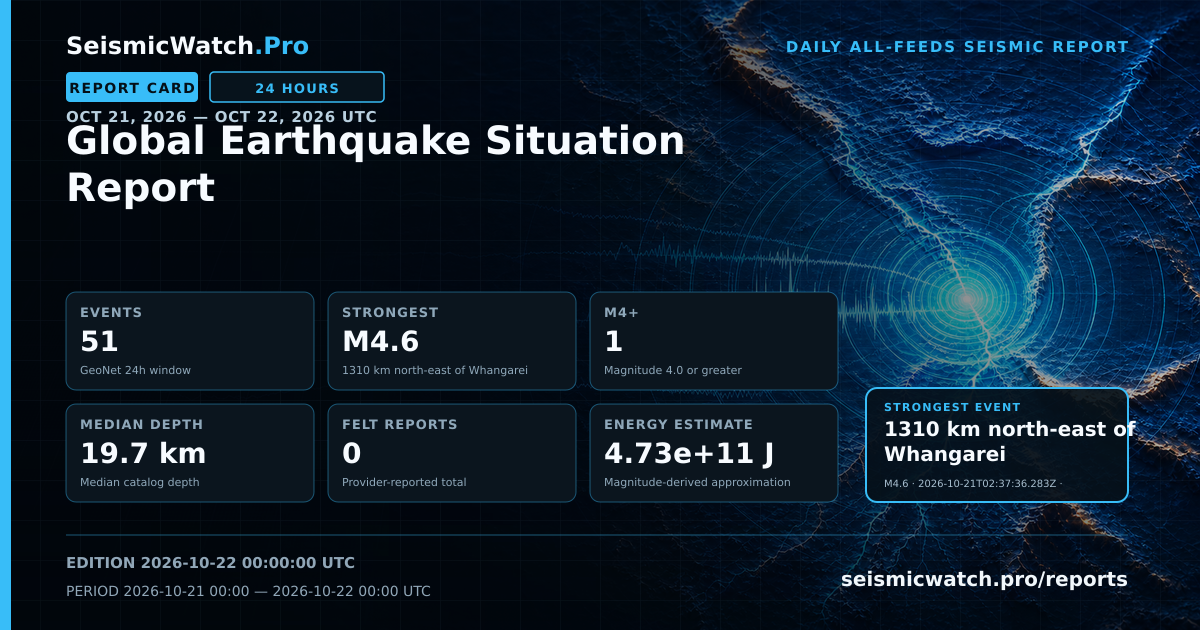 SeismicWatch.Pro

DAILY ALL-FEEDS SEISMIC REPORT

REPORT CARD

24 HOURS

OCT 21, 2026 — OCT 22, 2026 UTC

Global Earthquake Situation Report

EVENTS
51
GeoNet 24h window

STRONGEST
M4.6
1310 km north-east of Whangarei

M4+
1
Magnitude 4.0 or greater

MEDIAN DEPTH
19.7 km
Median catalog depth

FELT REPORTS
0
Provider-reported total

ENERGY ESTIMATE
4.73e+11 J
Magnitude-derived approximation

STRONGEST EVENT
1310 km north-east of Whangarei
M4.6 · 2026-10-21T02:37:36.283Z ·

EDITION 2026-10-22 00:00:00 UTC

PERIOD 2026-10-21 00:00 — 2026-10-22 00:00 UTC

seismicwatch.pro/reports